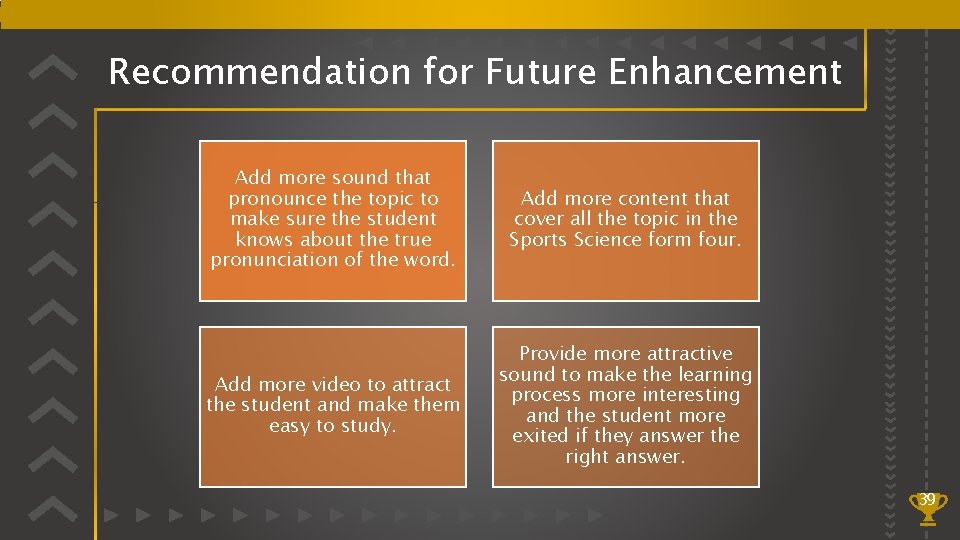 Recommendation for Future Enhancement

Add more sound that pronounce the topic to make sure the student knows about the true pronunciation of the word.

Add more content that cover all the topic in the Sports Science form four.

Add more video to attract the student and make them easy to study.

Provide more attractive sound to make the learning process more interesting and the student more exited if they answer the right answer.

39